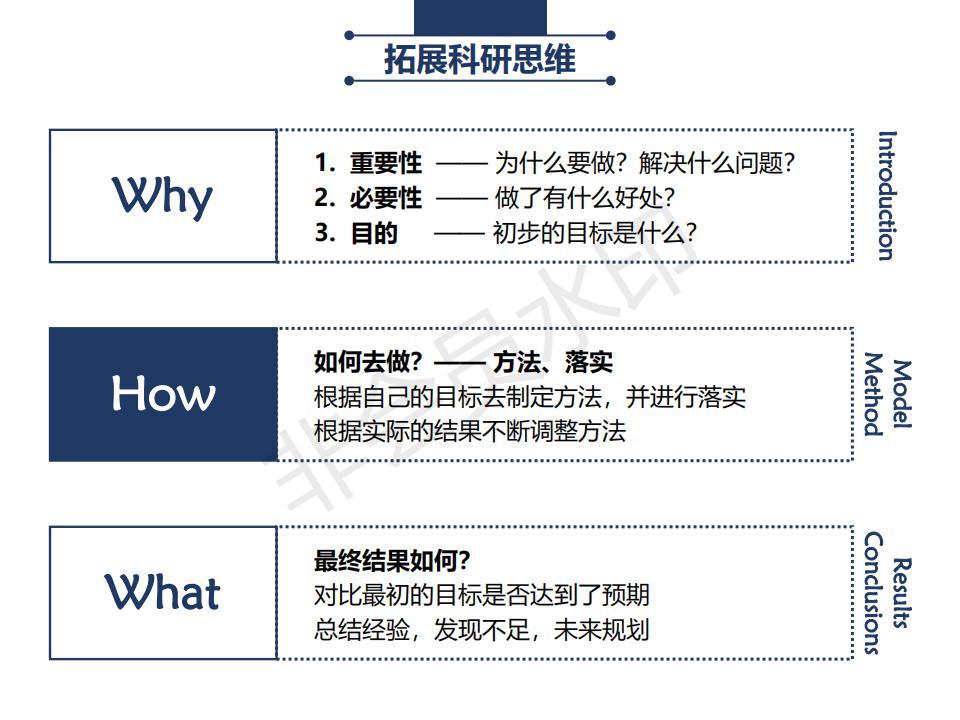 拓展科研思维

Why

1. 重要性 —— 为什么要做？解决什么问题？
2. 必要性 —— 做了有什么好处？
3. 目的 —— 初步的目标是什么？

Introduction

How

如何去做？—— 方法、落实
根据自己的目标去制定方法，并进行落实
根据实际的结果不断调整方法

Model
Method

What

最终结果如何？
对比最初的目标是否达到了预期
总结经验，发现不足，未来规划

Results
Conclusions

非会员水印